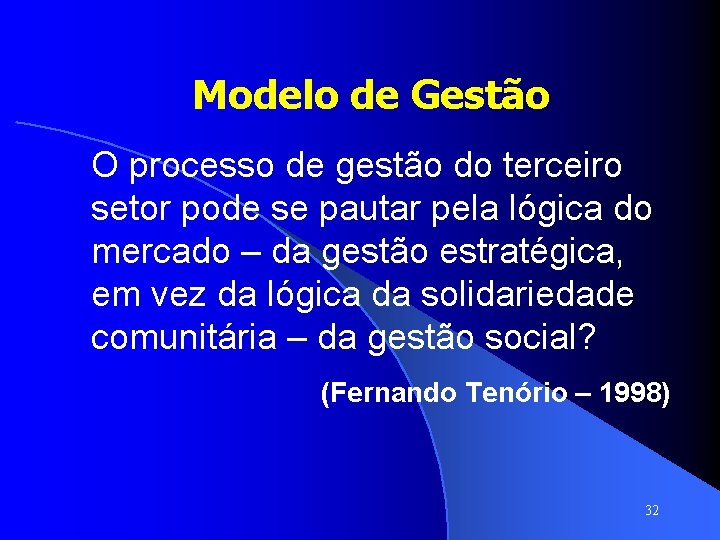 Modelo de Gestão

O processo de gestão do terceiro setor pode se pautar pela lógica do mercado – da gestão estratégica, em vez da lógica da solidariedade comunitária – da gestão social?

(Fernando Tenório – 1998)

32